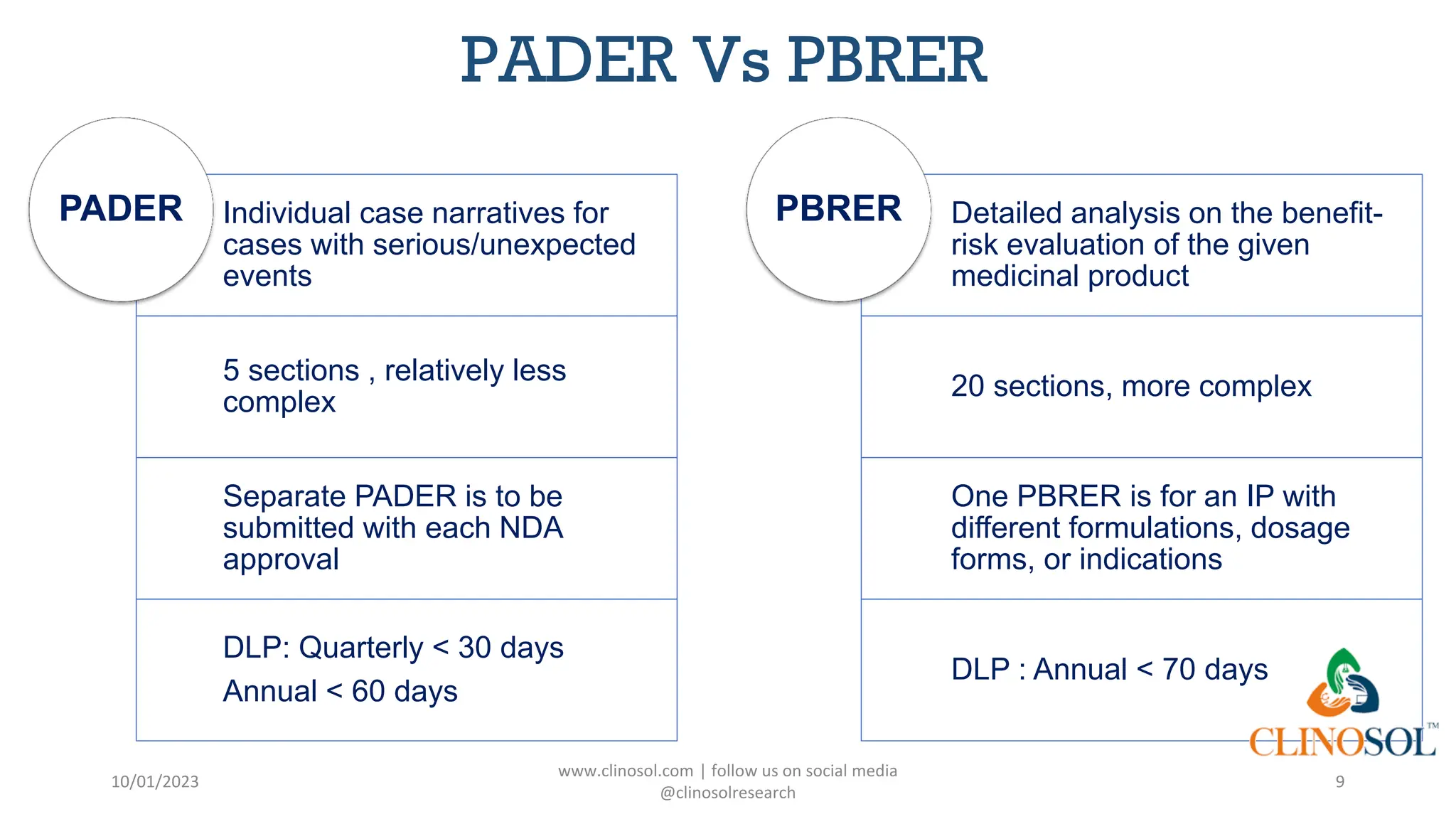 PADER Vs PBRER

PADER

Individual case narratives for cases with serious/unexpected events

5 sections , relatively less complex

Separate PADER is to be submitted with each NDA approval

DLP: Quarterly < 30 days

Annual < 60 days

PBRER

Detailed analysis on the benefit-risk evaluation of the given medicinal product

20 sections, more complex

One PBRER is for an IP with different formulations, dosage forms, or indications

DLP : Annual < 70 days

CLINOSOL™

10/01/2023

www.clinosol.com | follow us on social media @clinosolresearch

9